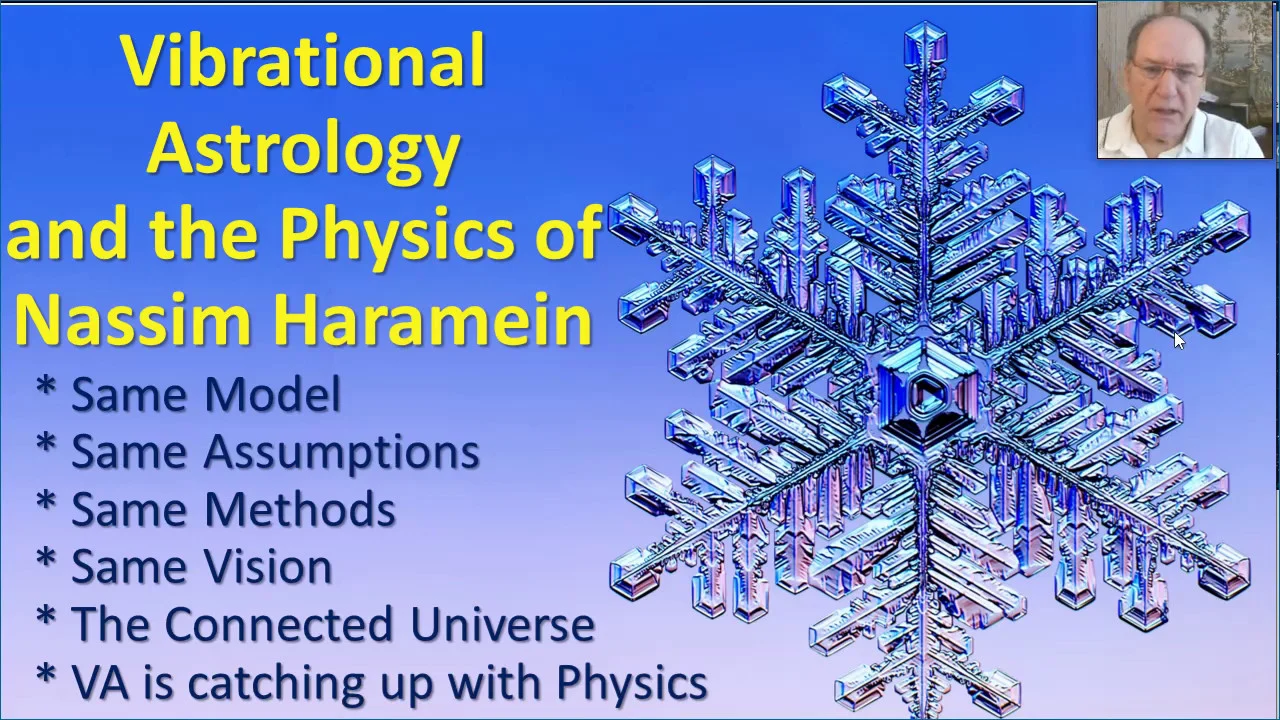 Vibrational Astrology and the Physics of Nassim Haramein

* Same Model
* Same Assumptions
* Same Methods
* Same Vision
* The Connected Universe
* VA is catching up with Physics